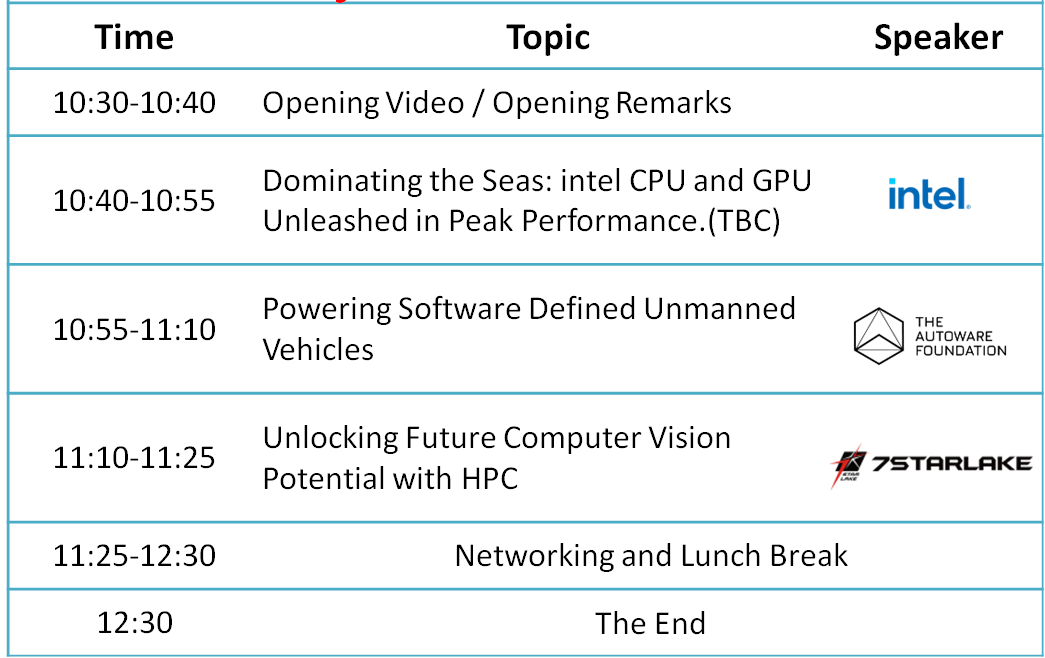 | Time | Topic | Speaker |
|---|---|---|
| 10:30-10:40 | Opening Video / Opening Remarks | |
| 10:40-10:55 | Dominating the Seas: intel CPU and GPU Unleashed in Peak Performance.(TBC) | intel. |
| 10:55-11:10 | Powering Software Defined Unmanned Vehicles | THE AUTOWARE FOUNDATION |
| 11:10-11:25 | Unlocking Future Computer Vision Potential with HPC | 7STARLAKE |
| 11:25-12:30 | Networking and Lunch Break | |
| 12:30 | The End | |